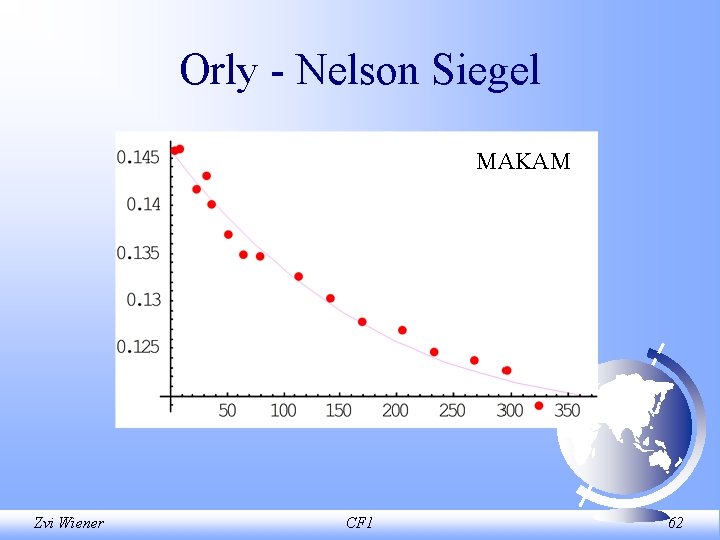 Orly - Nelson Siegel

MAKAM

0.145
0.14
0.135
0.13
0.125

50 100 150 200 250 300 350

Zvi Wiener

CF1

62